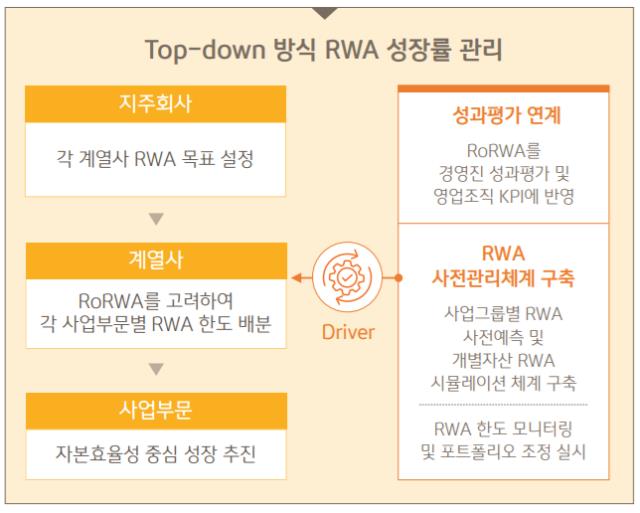 Top-down 방식 RWA 성장률 관리

지주회사

각 계열사 RWA 목표 설정

계열사

RoRWA를 고려하여 각 사업부문별 RWA 한도 배분

사업부문

자본효율성 중심 성장 추진

Driver

성과평가 연계

RoRWA를 경영진 성과평가 및 영업조직 KPI에 반영

RWA 사전관리체계 구축

사업그룹별 RWA 사전예측 및 개별자산 RWA 시뮬레이션 체계 구축

RWA 한도 모니터링 및 포트폴리오 조정 실시